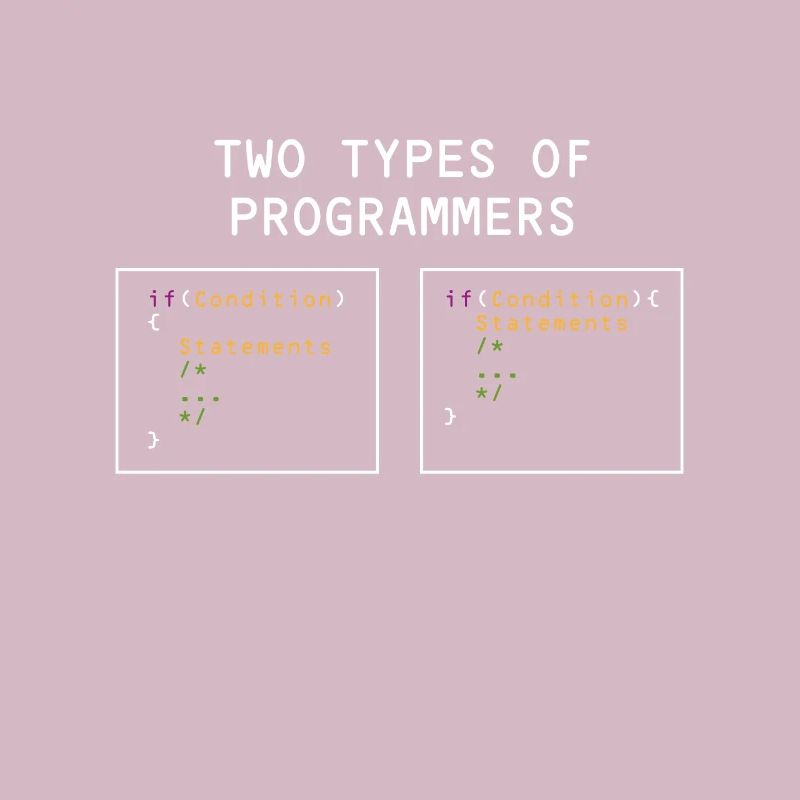 TWO TYPES OF PROGRAMMERS

if(Condition)
{
Statements
/*
...
*/
}

if(Condition){
Statements
/*
...
*/
}